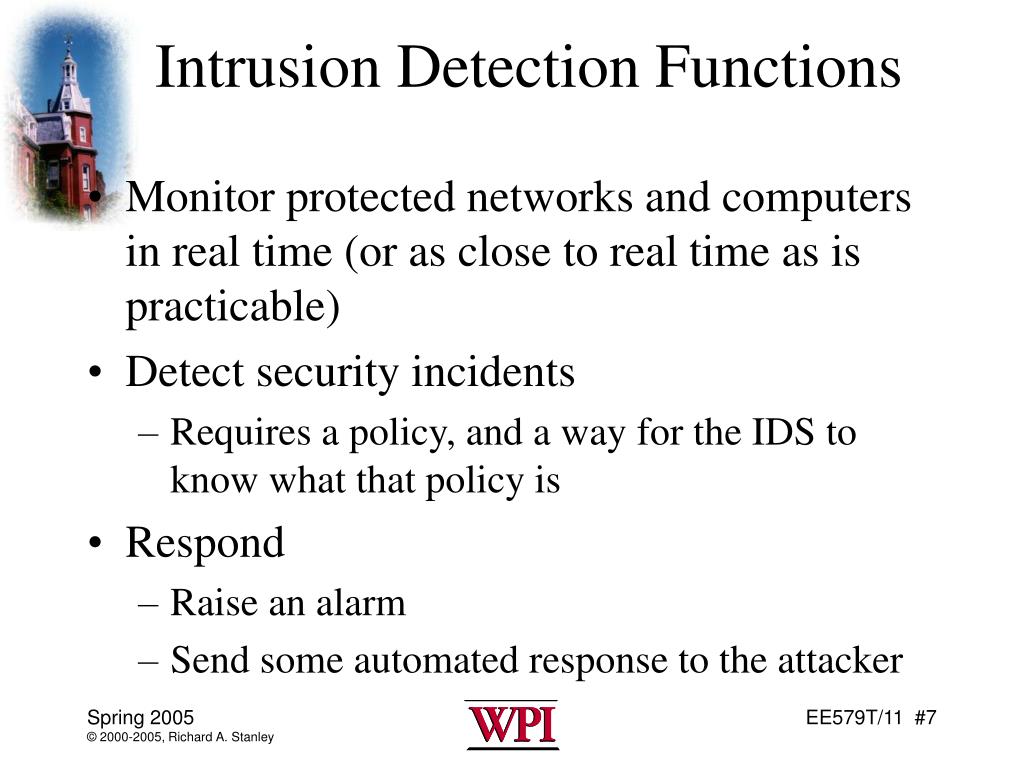 Intrusion Detection Functions

• Monitor protected networks and computers in real time (or as close to real time as is practicable)

• Detect security incidents
– Requires a policy, and a way for the IDS to know what that policy is

• Respond
– Raise an alarm
– Send some automated response to the attacker

Spring 2005
© 2000-2005, Richard A. Stanley

WPI

EE579T/11 #7